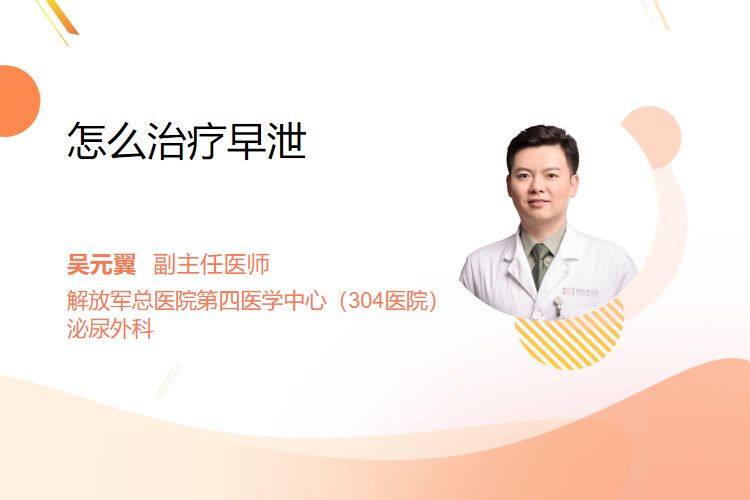 怎么治疗早泄

吴元翼 副主任医师
解放军总医院第四医学中心（304医院）
泌尿外科